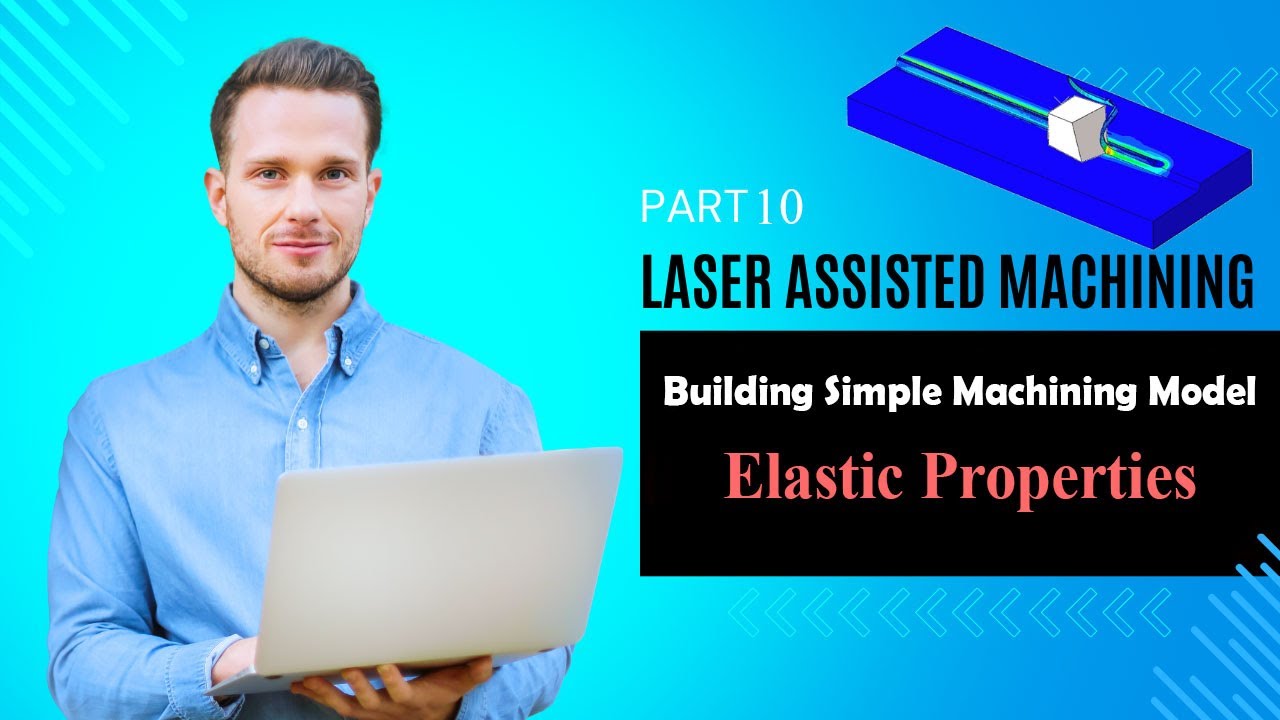 PART 10
LASER ASSISTED MACHINING
Building Simple Machining Model
Elastic Properties